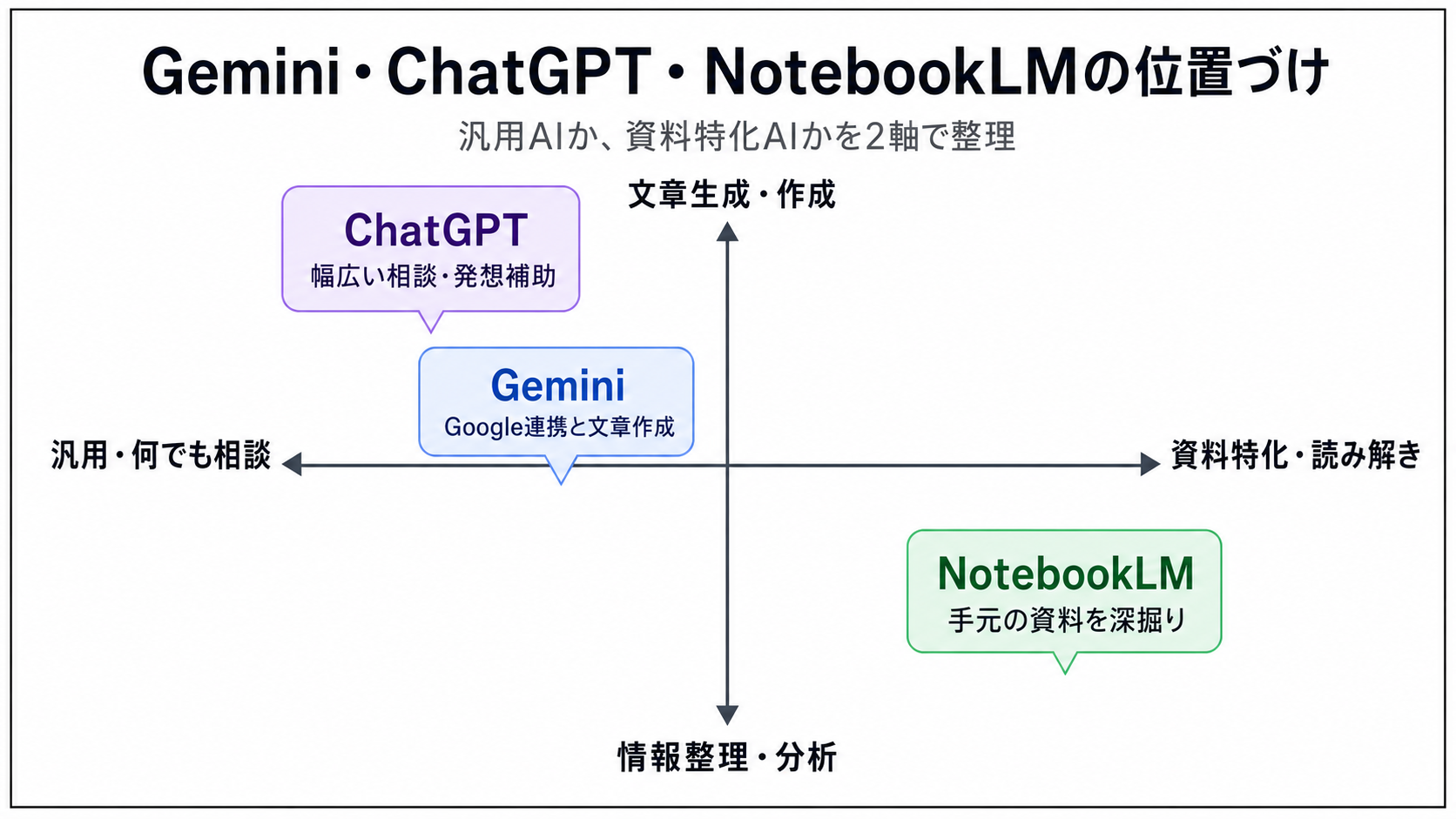 Gemini・ChatGPT・NotebookLMの位置づけ

汎用AIか、資料特化AIかを2軸で整理

文章生成・作成

ChatGPT
幅広い相談・発想補助

Gemini
Google連携と文章作成

汎用・何でも相談

資料特化・読み解き

NotebookLM
手元の資料を深掘り

情報整理・分析